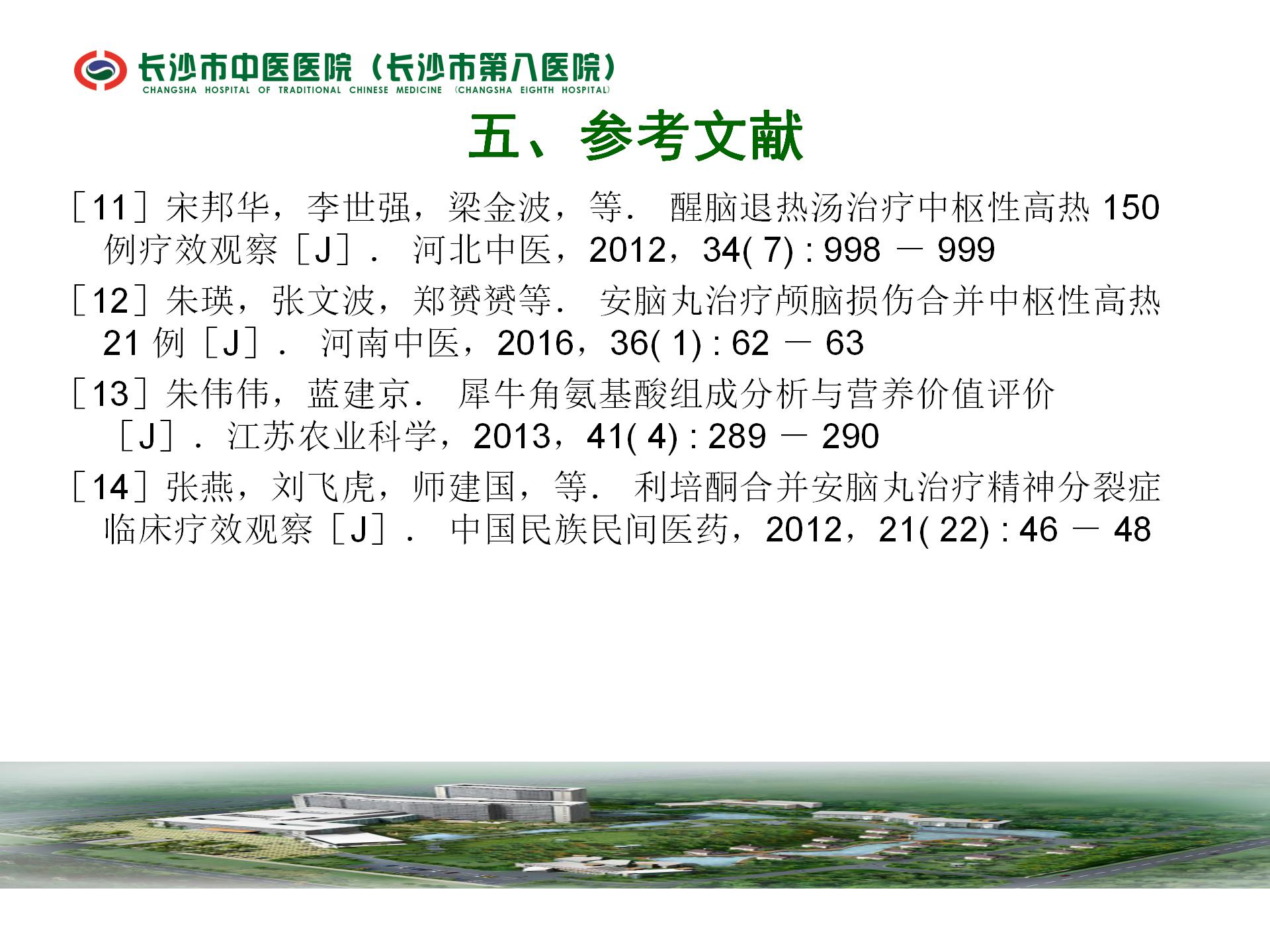 长沙市中医医院（长沙市第八医院）
CHANGSHA HOSPITAL OF TRADITIONAL CHINESE MEDICINE （CHANGSHA EIGHTH HOSPITAL）

五、参考文献

［11］宋邦华，李世强，梁金波，等． 醒脑退热汤治疗中枢性高热 150 例疗效观察［J］． 河北中医，2012，34( 7) : 998 － 999

［12］朱瑛，张文波，郑赟赟等． 安脑丸治疗颅脑损伤合并中枢性高热 21 例［J］． 河南中医，2016，36( 1) : 62 － 63

［13］朱伟伟，蓝建京． 犀牛角氨基酸组成分析与营养价值评价［J］．江苏农业科学，2013，41( 4) : 289 － 290

［14］张燕，刘飞虎，师建国，等． 利培酮合并安脑丸治疗精神分裂症临床疗效观察［J］． 中国民族民间医药，2012，21( 22) : 46 － 48